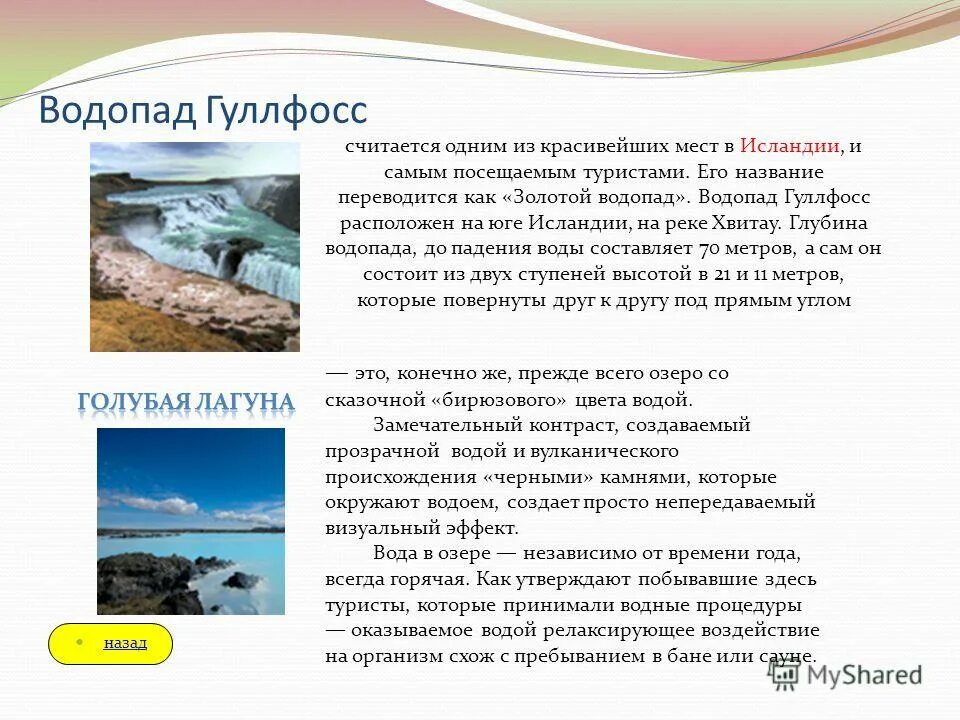 Водопад Гуллфосс

считается одним из красивейших мест в Исландии, и самым посещаемым туристами. Его название переводится как «Золотой водопад». Водопад Гуллфосс расположен на юге Исландии, на реке Хвитау. Глубина водопада, до падения воды составляет 70 метров, а сам он состоит из двух ступеней высотой в 21 и 11 метров, которые повернуты друг к другу под прямым углом

ГОЛУБАЯ ЛАГУНА

— это, конечно же, прежде всего озеро со сказочной «бирюзового» цвета водой.

Замечательный контраст, создаваемый прозрачной водой и вулканического происхождения «черными» камнями, которые окружают водоем, создает просто непередаваемый визуальный эффект.

Вода в озере — независимо от времени года, всегда горячая. Как утверждают побывавшие здесь туристы, которые принимали водные процедуры — оказываемое водой релаксирующее воздействие на организм схож с пребыванием в бане или сауне.

назад

MyShared